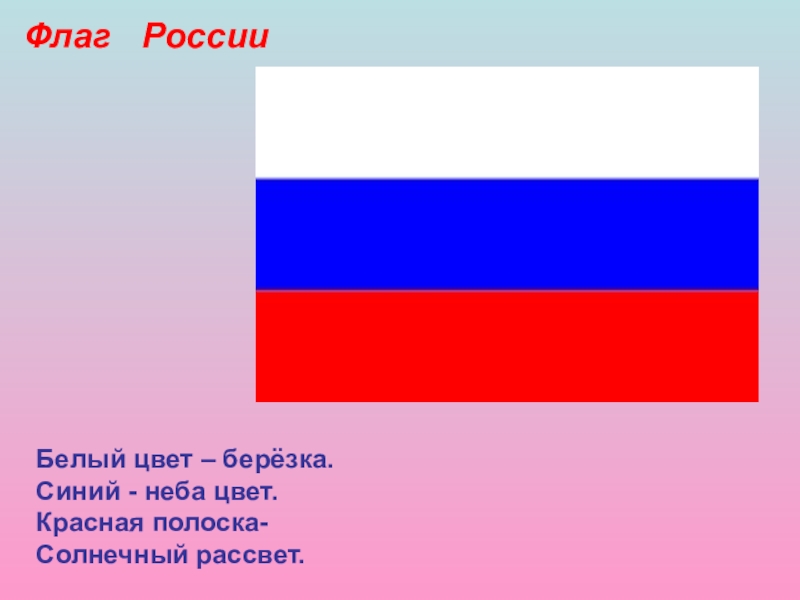 Флаг   России

Белый цвет – берёзка.
Синий - неба цвет.
Красная полоска-
Солнечный рассвет.